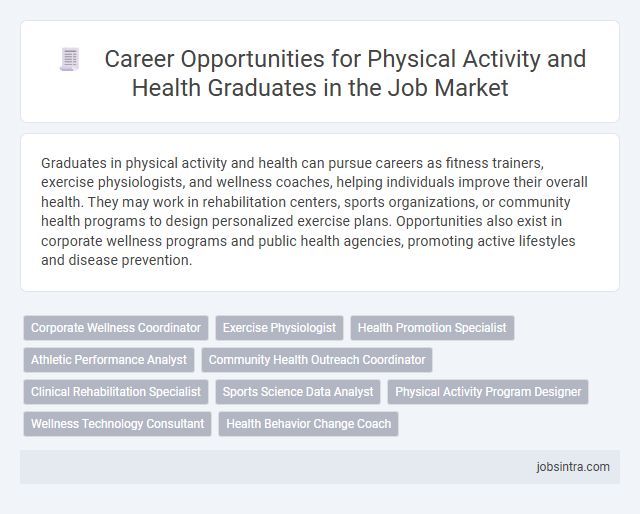 Career Opportunities for Physical Activity and Health Graduates in the Job Market

Graduates in physical activity and health can pursue careers as fitness trainers, exercise physiologists, and wellness coaches, helping individuals improve their overall health. They may work in rehabilitation centers, sports organizations, or community health programs to design personalized exercise plans. Opportunities also exist in corporate wellness programs and public health agencies, promoting active lifestyles and disease prevention.

Corporate Wellness Coordinator
Exercise Physiologist
Health Promotion Specialist
Athletic Performance Analyst
Community Health Outreach Coordinator
Clinical Rehabilitation Specialist
Sports Science Data Analyst
Physical Activity Program Designer
Wellness Technology Consultant
Health Behavior Change Coach

jobsintra.com